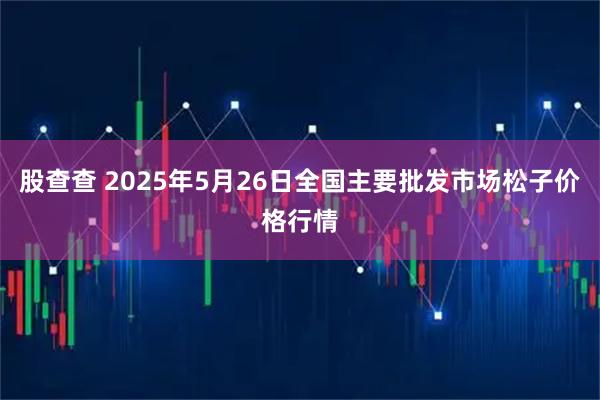 股查查 2025年5月26日全国主要批发市场松子价格行情